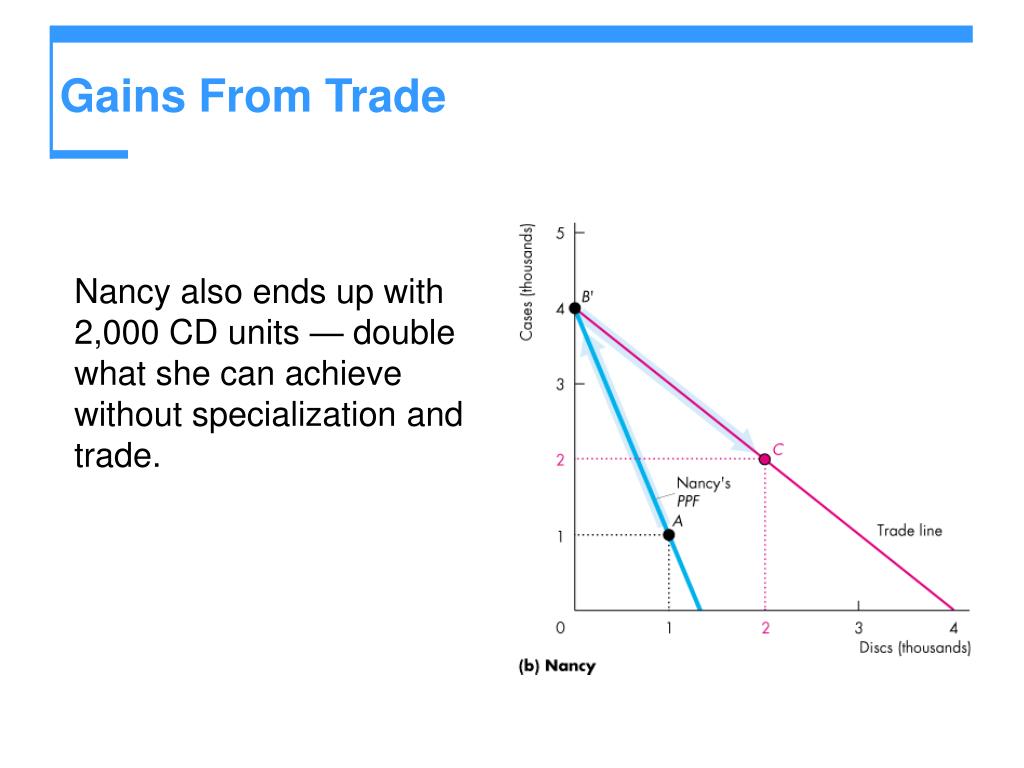 Gains From Trade

Nancy also ends up with 2,000 CD units — double what she can achieve without specialization and trade.

Cases (thousands)

5
4
3
2
1
0

B'
C
Nancy's PPF
A
Trade line

1
2
3
4
Discs (thousands)

(b) Nancy